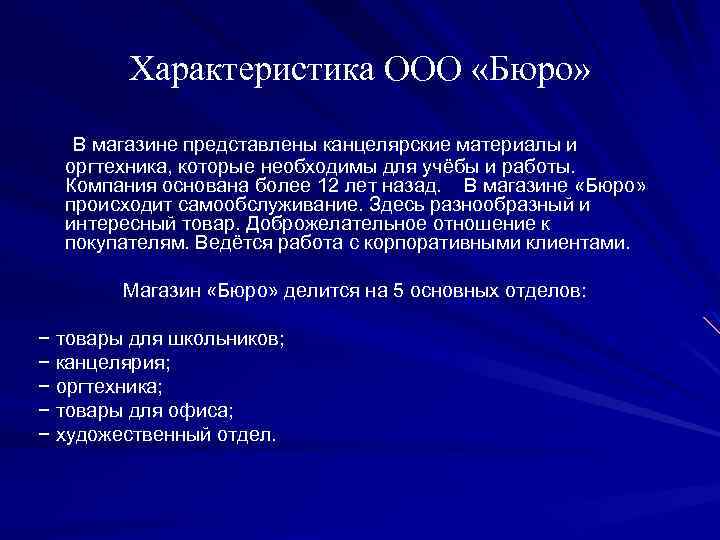 Характеристика ООО «Бюро»

В магазине представлены канцелярские материалы и оргтехника, которые необходимы для учёбы и работы. Компания основана более 12 лет назад. В магазине «Бюро» происходит самообслуживание. Здесь разнообразный и интересный товар. Доброжелательное отношение к покупателям. Ведётся работа с корпоративными клиентами.

Магазин «Бюро» делится на 5 основных отделов:

− товары для школьников;
− канцелярия;
− оргтехника;
− товары для офиса;
− художественный отдел.